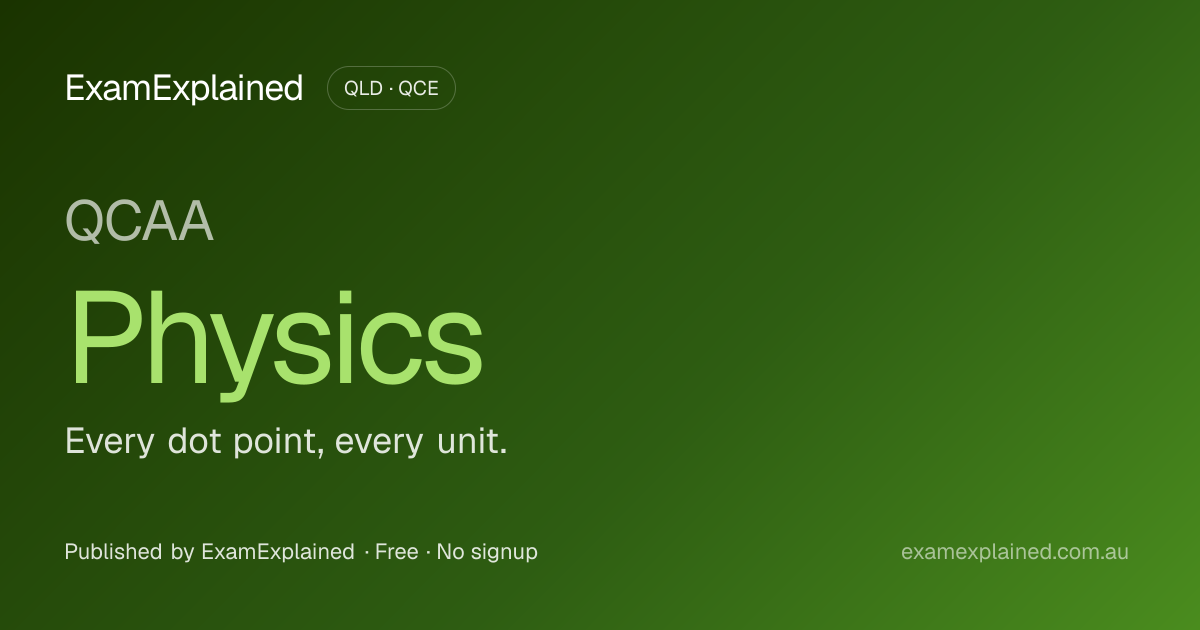 ExamExplained

QLD · QCE

QCAA

Physics

Every dot point, every unit.

Published by ExamExplained · Free · No signup

examexplained.com.au